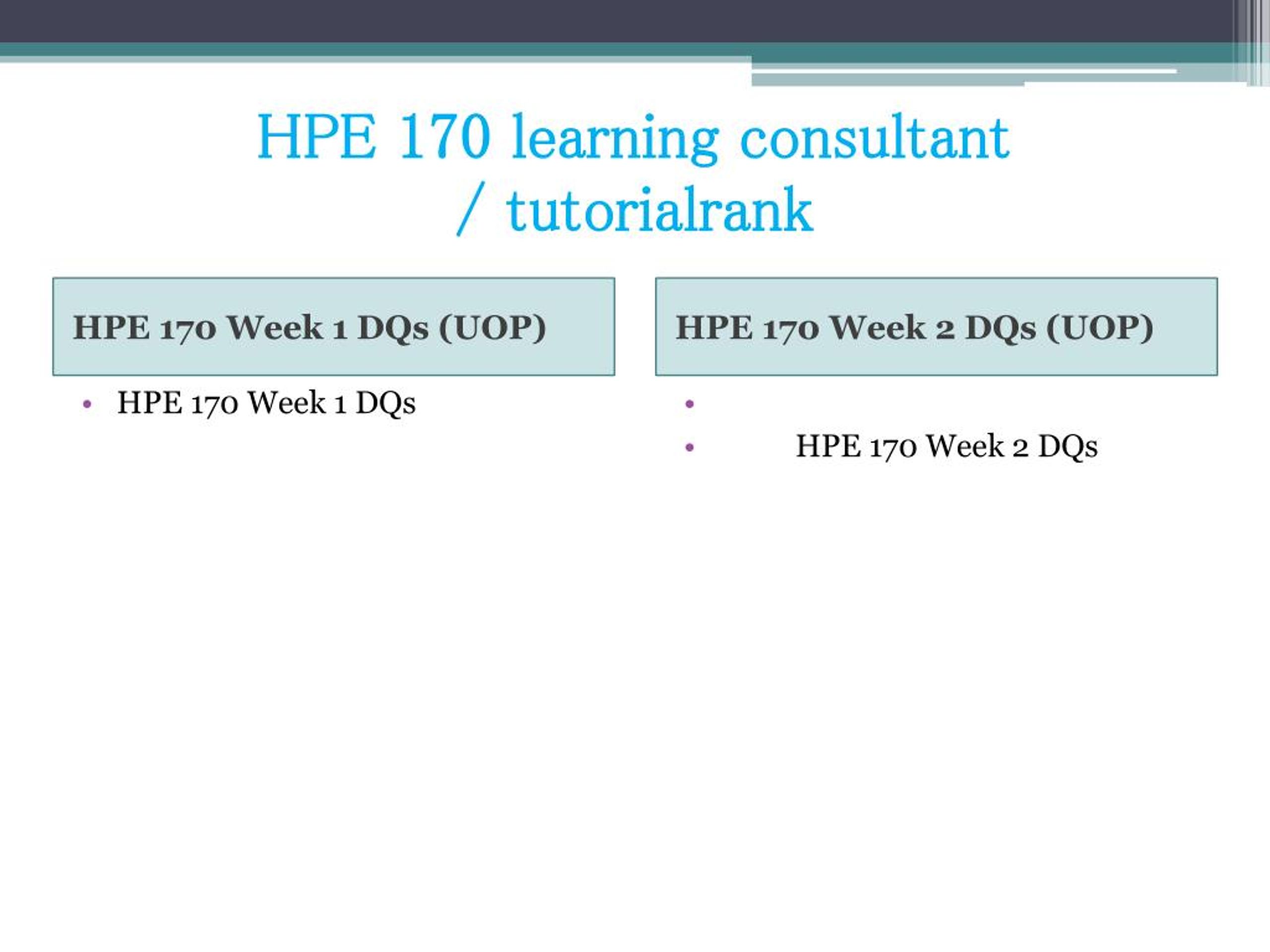 HPE 170 learning consultant / tutorialrank

HPE 170 Week 1 DQs (UOP)

• HPE 170 Week 1 DQs

HPE 170 Week 2 DQs (UOP)

•

• HPE 170 Week 2 DQs